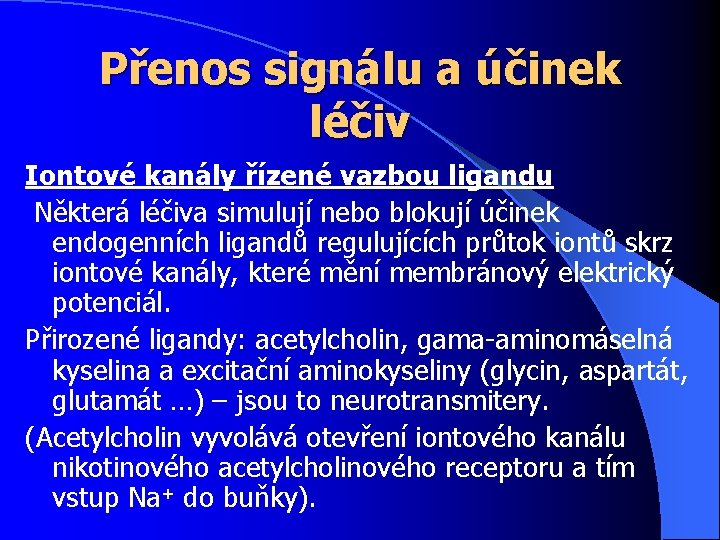 Přenos signálu a účinek léčiv

Iontové kanály řízené vazbou ligandu

Některá léčiva simulují nebo blokují účinek endogenních ligandů regulujících průtok iontů skrz iontové kanály, které mění membránový elektrický potenciál.

Přirozené ligandy: acetylcholin, gama-aminomáselná kyselina a excitační aminokyseliny (glycin, aspartát, glutamát ...) – jsou to neurotransmitery.

(Acetylcholin vyvolává otevření iontového kanálu nikotinového acetylcholinového receptoru a tím vstup $Na^+$ do buňky).